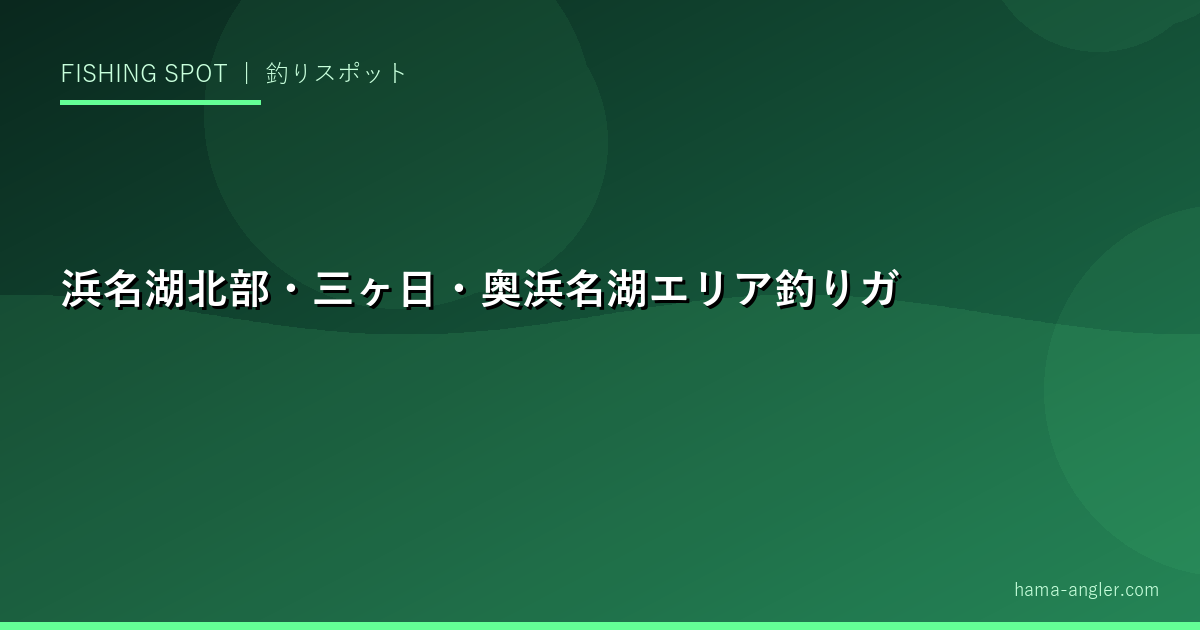 FISHING SPOT ｜ 釣りスポット

浜名湖北部・三ヶ日・奥浜名湖エリア釣りガ

hama-angler.com